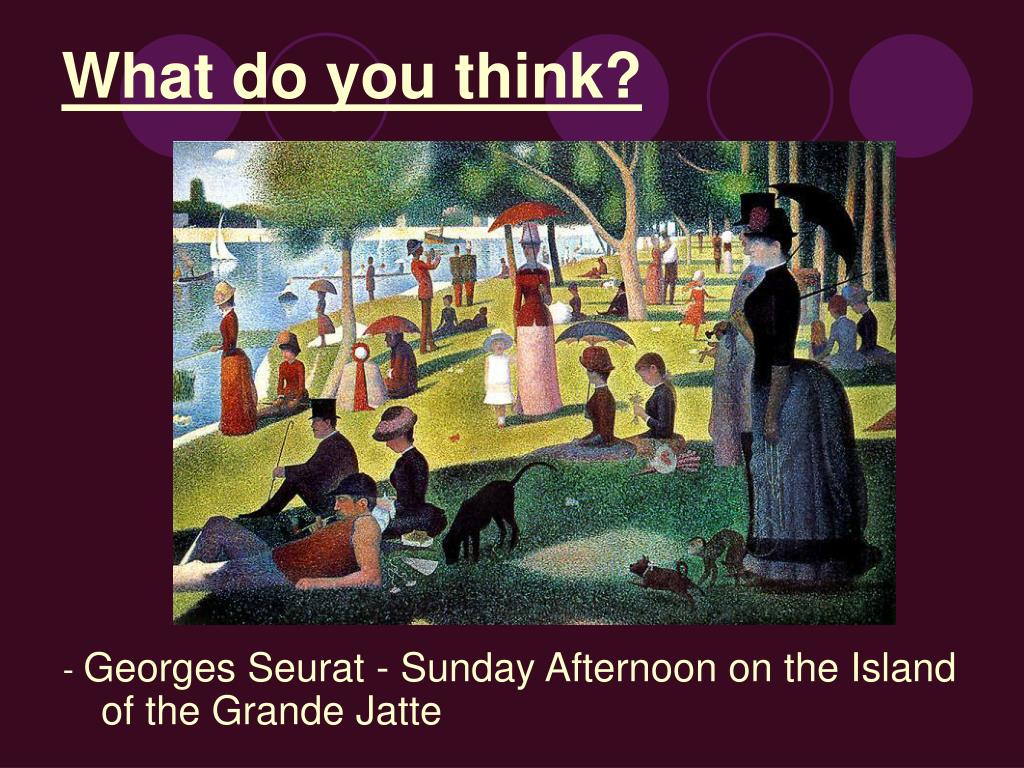 What do you think?

- Georges Seurat - Sunday Afternoon on the Island of the Grande Jatte